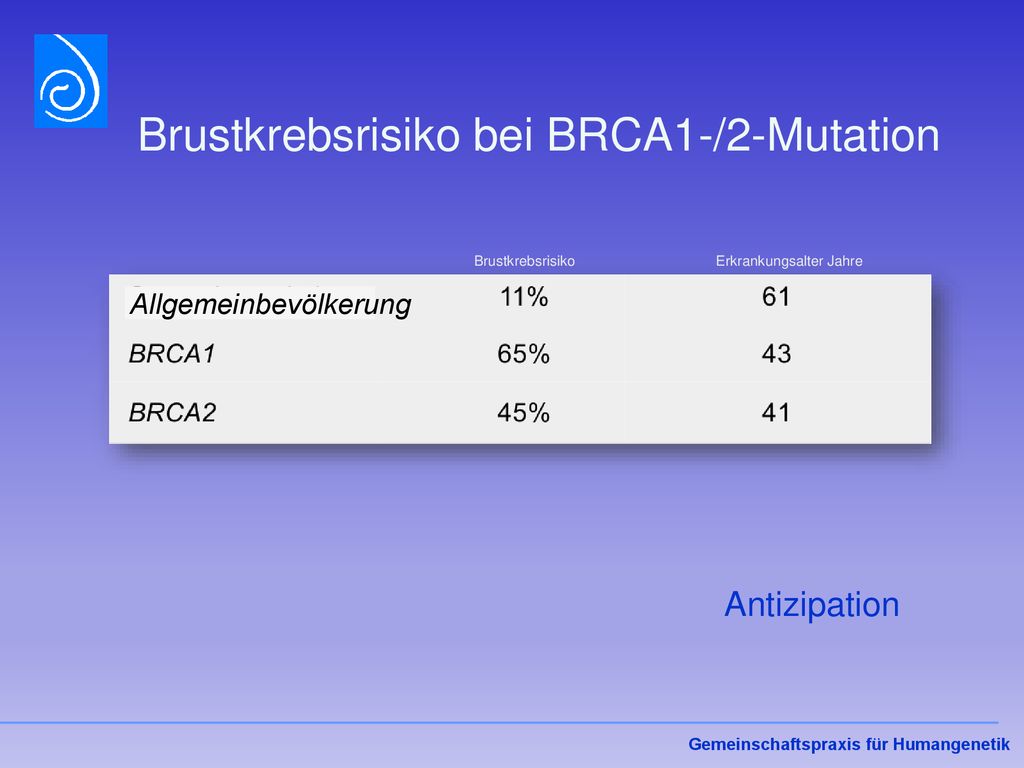 Brustkrebsrisiko bei BRCA1-/2-Mutation

|  | Brustkrebsrisiko | Erkrankungsalter Jahre |
|---|---|---|
| Allgemeinbevölkerung | 11% | 61 |
| BRCA1 | 65% | 43 |
| BRCA2 | 45% | 41 |

Antizipation

Gemeinschaftspraxis für Humangenetik